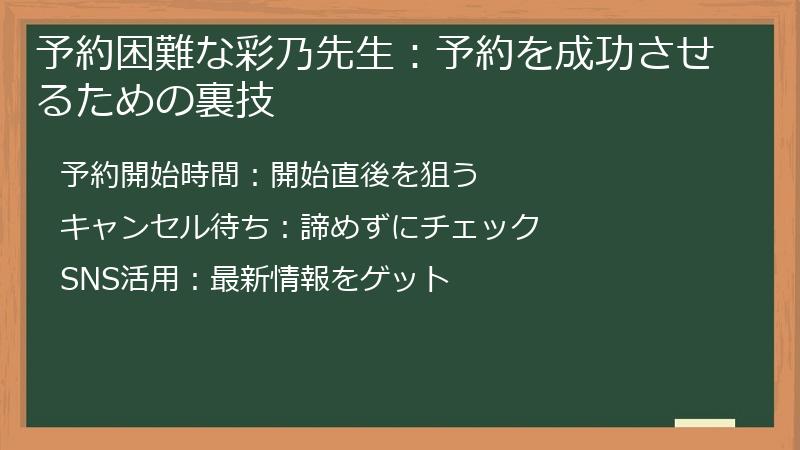 予約困難な彩乃先生：予約を成功させるための裏技

予約開始時間：開始直後を狙う

キャンセル待ち：諦めずにチェック

SNS活用：最新情報をゲット